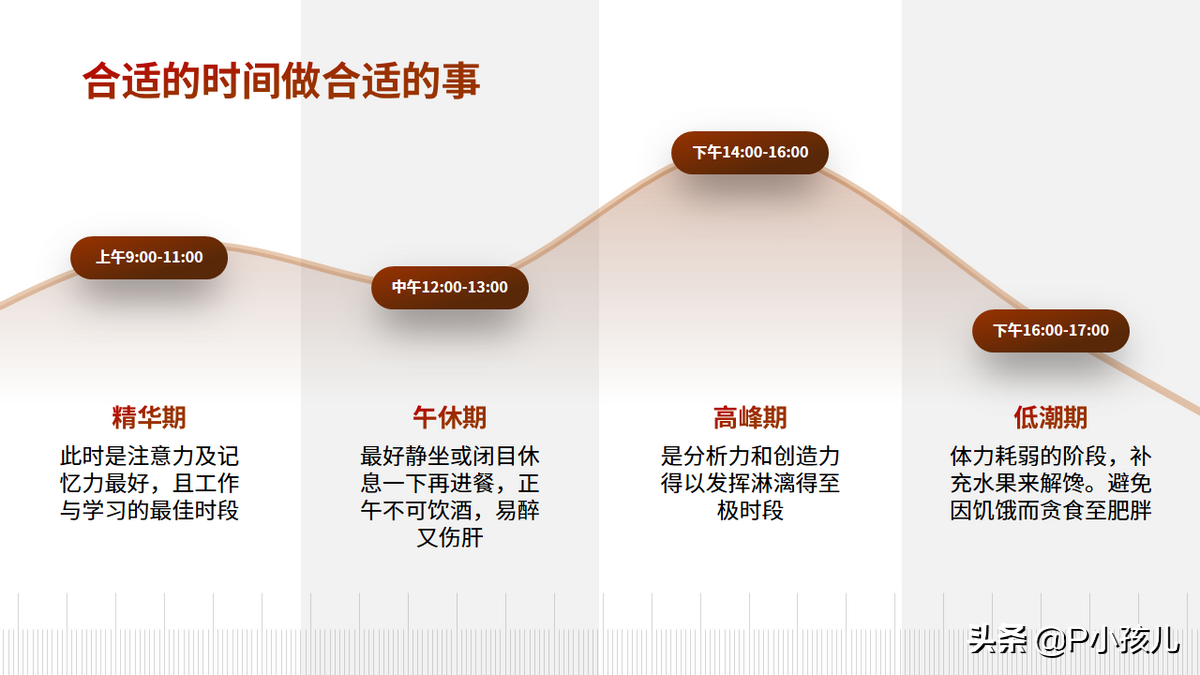 合适的时间做合适的事

上午9:00-11:00

中午12:00-13:00

下午14:00-16:00

下午16:00-17:00

精华期

此时是注意力及记忆力最好，且工作与学习的最佳时段

午休期

最好静坐或闭目休息一下再进餐，正午不可饮酒，易醉又伤肝

高峰期

是分析力和创造力得以发挥淋漓得至极时段

低潮期

体力耗弱的阶段，补充水果来解馋。避免因饥饿而贪食至肥胖

头条 @P小孩儿